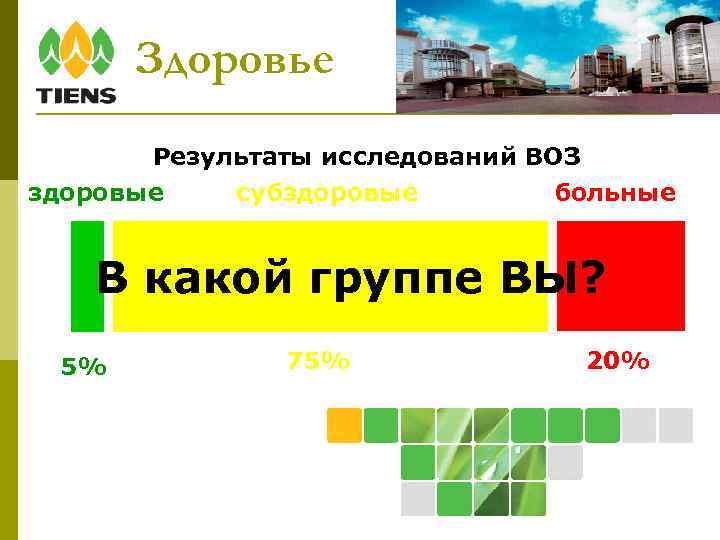 TIENS

Здоровье

Результаты исследований ВОЗ

здоровые

субздоровые

больные

В какой группе ВЫ?

5%

75%

20%